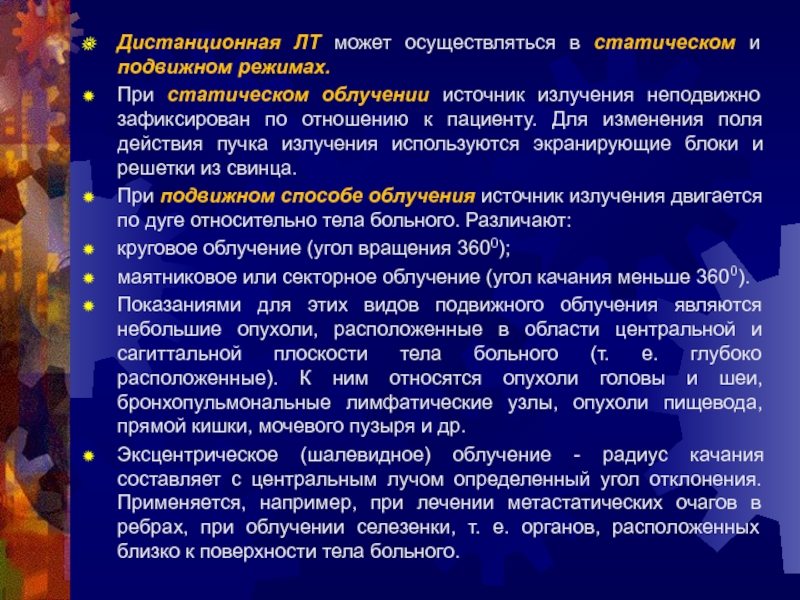 Дистанционная ЛТ может осуществляться в статическом и подвижном режимах.

При статическом облучении источник излучения неподвижно зафиксирован по отношению к пациенту. Для изменения поля действия пучка излучения используются экранирующие блоки и решетки из свинца.

При подвижном способе облучения источник излучения двигается по дуге относительно тела больного. Различают:

круговое облучение (угол вращения $360^0$);

маятниковое или секторное облучение (угол качания меньше $360^0$).

Показаниями для этих видов подвижного облучения являются небольшие опухоли, расположенные в области центральной и сагиттальной плоскости тела больного (т. е. глубоко расположенные). К ним относятся опухоли головы и шеи, бронхопульмональные лимфатические узлы, опухоли пищевода, прямой кишки, мочевого пузыря и др.

Эксцентрическое (шалевидное) облучение - радиус качания составляет с центральным лучом определенный угол отклонения. Применяется, например, при лечении метастатических очагов в ребрах, при облучении селезенки, т. е. органов, расположенных близко к поверхности тела больного.